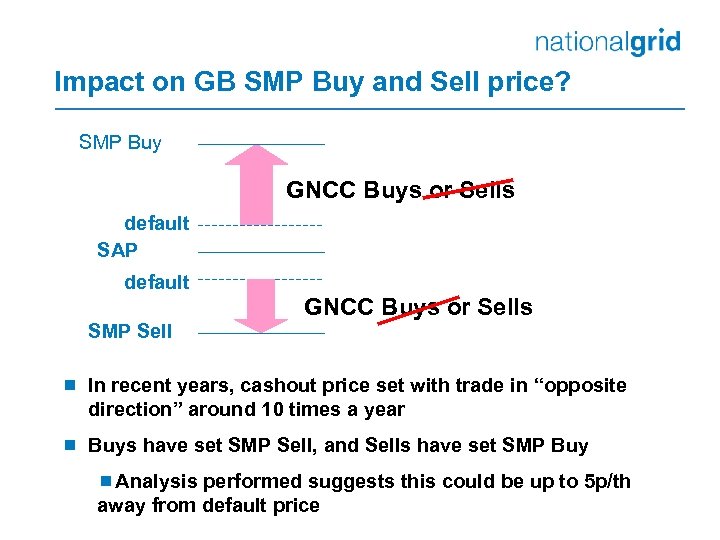 nationalgrid

Impact on GB SMP Buy and Sell price?

SMP Buy

GNCC Buys or Sells

default

SAP

default

GNCC Buys or Sells

SMP Sell

In recent years, cashout price set with trade in “opposite direction” around 10 times a year

Buys have set SMP Sell, and Sells have set SMP Buy

Analysis performed suggests this could be up to 5p/th away from default price